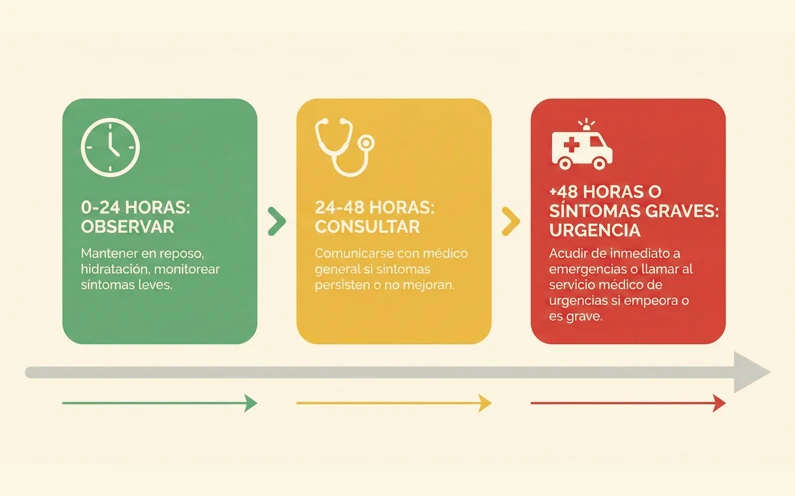 0-24 HORAS: OBSERVAR

Mantener en reposo, hidratación, monitorear síntomas leves.

24-48 HORAS: CONSULTAR

Comunicarse con médico general si síntomas persisten o no mejoran.

+48 HORAS O SÍNTOMAS GRAVES: URGENCIA

Acudir de inmediato a emergencias o llamar al servicio médico de urgencias si empeora o es grave.